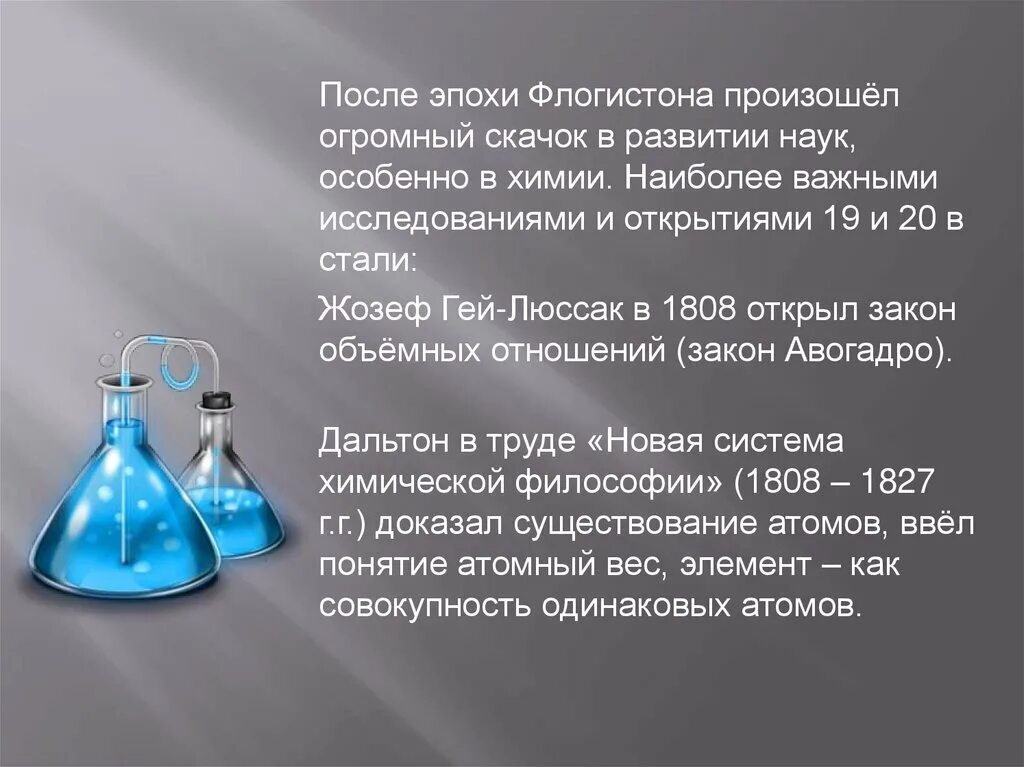 После эпохи Флогистона произошёл огромный скачок в развитии наук, особенно в химии. Наиболее важными исследованиями и открытиями 19 и 20 в стали:

Жозеф Гей-Люссак в 1808 открыл закон объёмных отношений (закон Авогадро).

Дальтон в труде «Новая система химической философии» (1808 – 1827 г.г.) доказал существование атомов, ввёл понятие атомный вес, элемент – как совокупность одинаковых атомов.